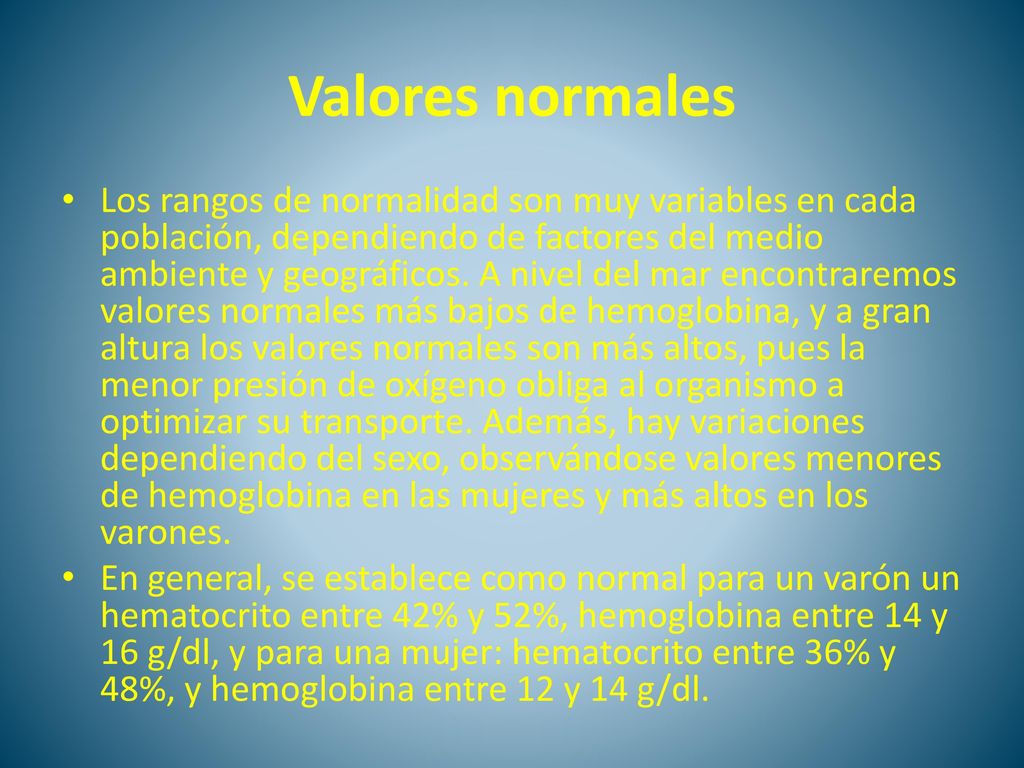 Valores normales

• Los rangos de normalidad son muy variables en cada población, dependiendo de factores del medio ambiente y geográficos. A nivel del mar encontraremos valores normales más bajos de hemoglobina, y a gran altura los valores normales son más altos, pues la menor presión de oxígeno obliga al organismo a optimizar su transporte. Además, hay variaciones dependiendo del sexo, observándose valores menores de hemoglobina en las mujeres y más altos en los varones.

• En general, se establece como normal para un varón un hematocrito entre 42% y 52%, hemoglobina entre 14 y 16 g/dl, y para una mujer: hematocrito entre 36% y 48%, y hemoglobina entre 12 y 14 g/dl.